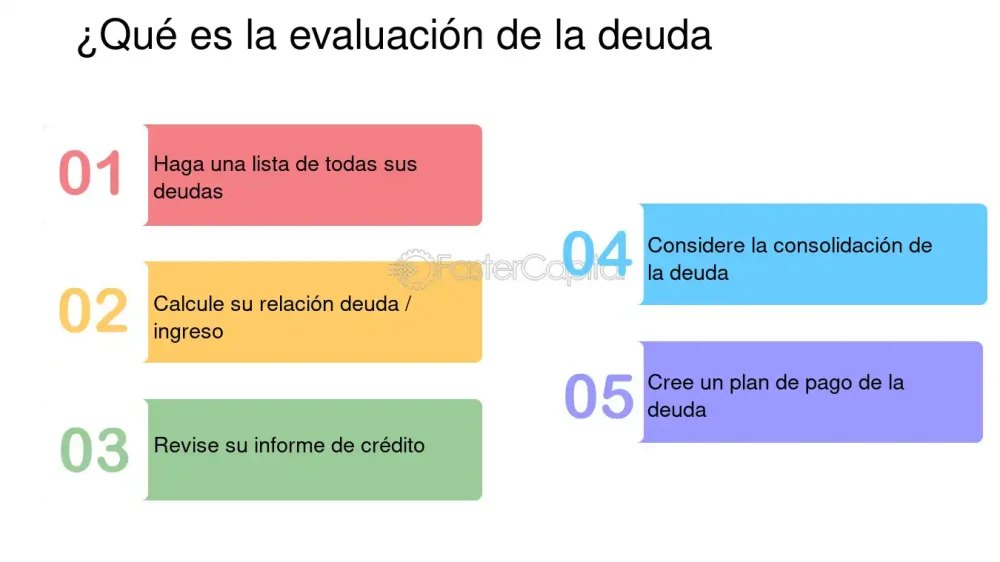 ¿Qué es la evaluación de la deuda

01 Haga una lista de todas sus deudas

02 Calcule su relación deuda / ingreso

03 Revise su informe de crédito

FasterCapital

04 Considere la consolidación de la deuda

05 Cree un plan de pago de la deuda